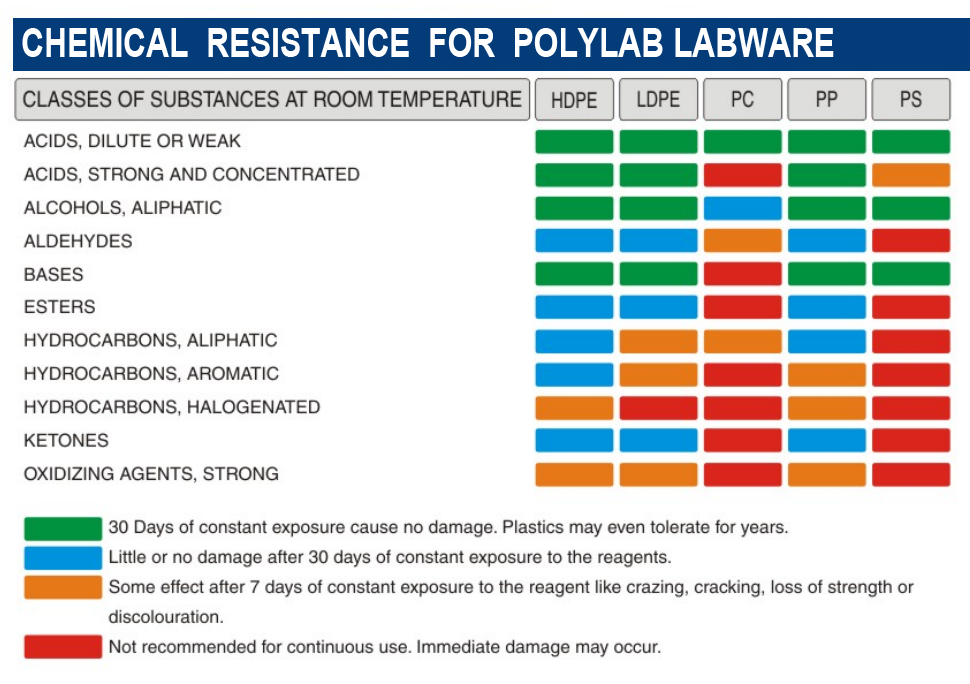 CHEMICAL RESISTANCE FOR POLYLAB LABWARE

| CLASSES OF SUBSTANCES AT ROOM TEMPERATURE | HDPE | LDPE | PC | PP | PS |
|---|---|---|---|---|---|
| ACIDS, DILUTE OR WEAK | | | | | |
| ACIDS, STRONG AND CONCENTRATED | | | | | |
| ALCOHOLS, ALIPHATIC | | | | | |
| ALDEHYDES | | | | | |
| BASES | | | | | |
| ESTERS | | | | | |
| HYDROCARBONS, ALIPHATIC | | | | | |
| HYDROCARBONS, AROMATIC | | | | | |
| HYDROCARBONS, HALOGENATED | | | | | |
| KETONES | | | | | |
| OXIDIZING AGENTS, STRONG | | | | | |

30 Days of constant exposure cause no damage. Plastics may even tolerate for years.

Little or no damage after 30 days of constant exposure to the reagents.

Some effect after 7 days of constant exposure to the reagent like crazing, cracking, loss of strength or discolouration.

Not recommended for continuous use. Immediate damage may occur.